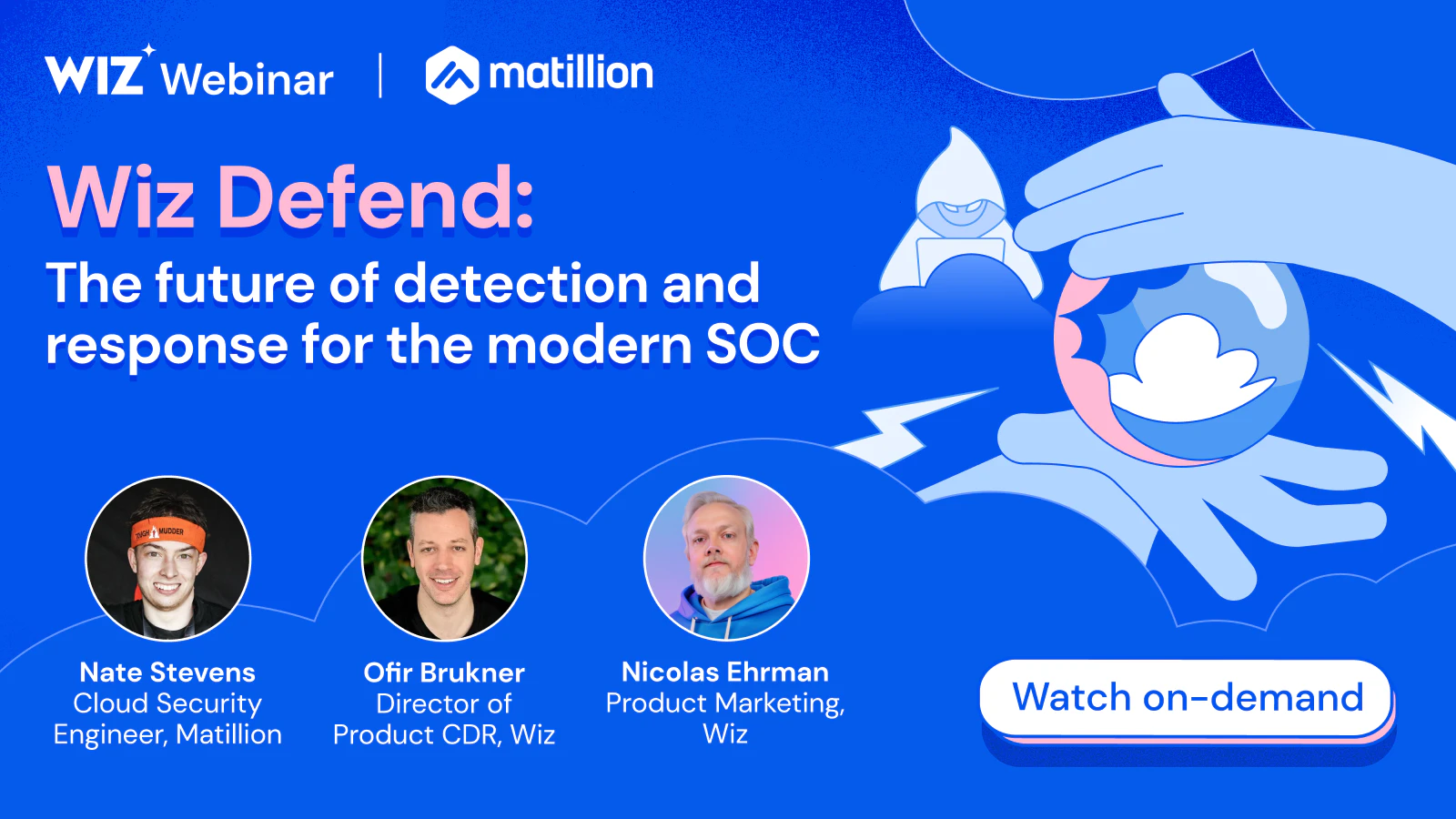 WIZ Webinar | matillion

Wiz Defend:

The future of detection and response for the modern SOC

TOUGH MUDDER

Nate Stevens
Cloud Security Engineer, Matillion

Ofir Brukner
Director of Product CDR, Wiz

Nicolas Ehrman
Product Marketing, Wiz

Watch on-demand